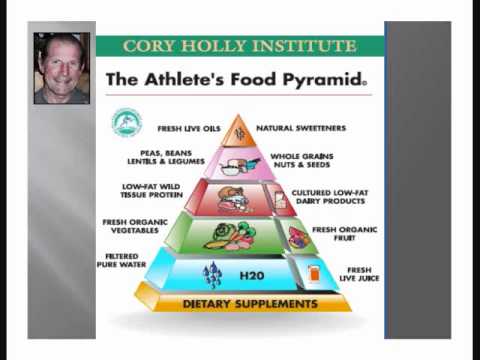 CORY HOLLY INSTITUTE

The Athlete's Food Pyramid©

FRESH LIVE OILS

NATURAL SWEETENERS

PEAS, BEANS LENTILS & LEGUMES

WHOLE GRAINS NUTS & SEEDS

LOW-FAT WILD TISSUE PROTEIN

CULTURED LOW-FAT DAIRY PRODUCTS

FRESH ORGANIC VEGETABLES

FRESH ORGANIC FRUIT

FILTERED PURE WATER

H20

FRESH LIVE JUICE

DIETARY SUPPLEMENTS